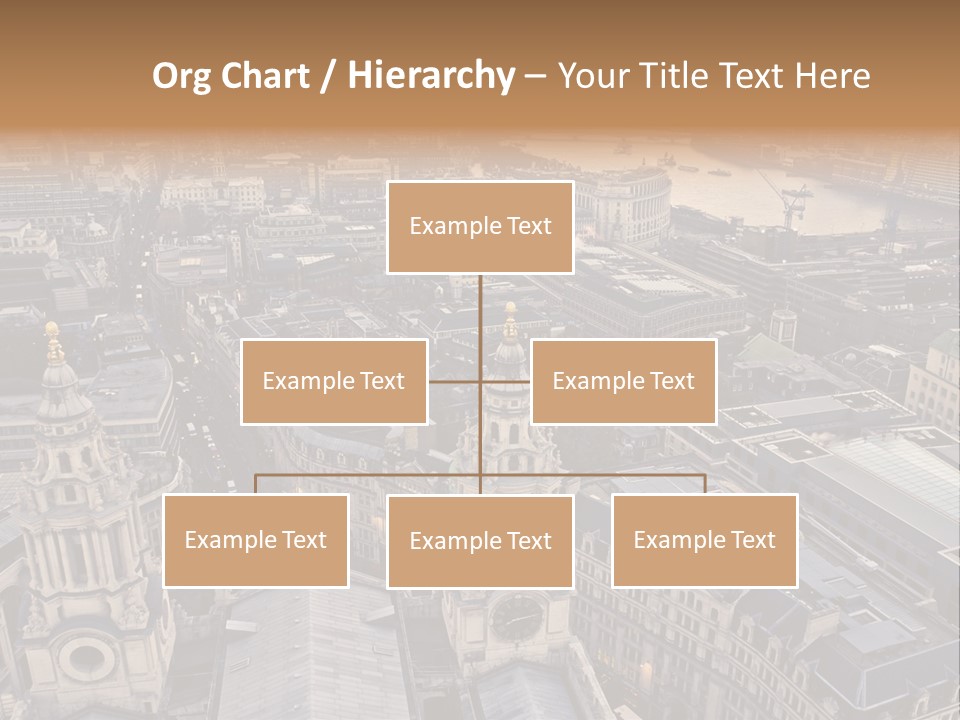 Org Chart / Hierarchy – Your Title Text Here

Example Text

Example Text

Example Text

Example Text

Example Text

Example Text